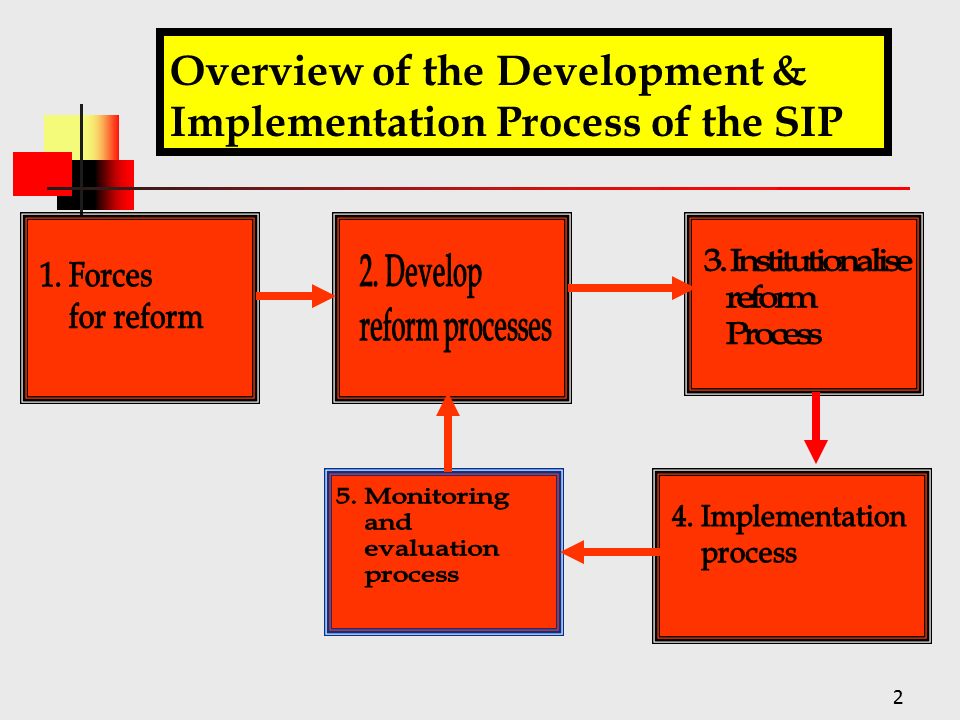 Overview of the Development & Implementation Process of the SIP

1. Forces for reform

2. Develop reform processes

3. Institutionalise reform Process

4. Implementation process

5. Monitoring and evaluation process

2